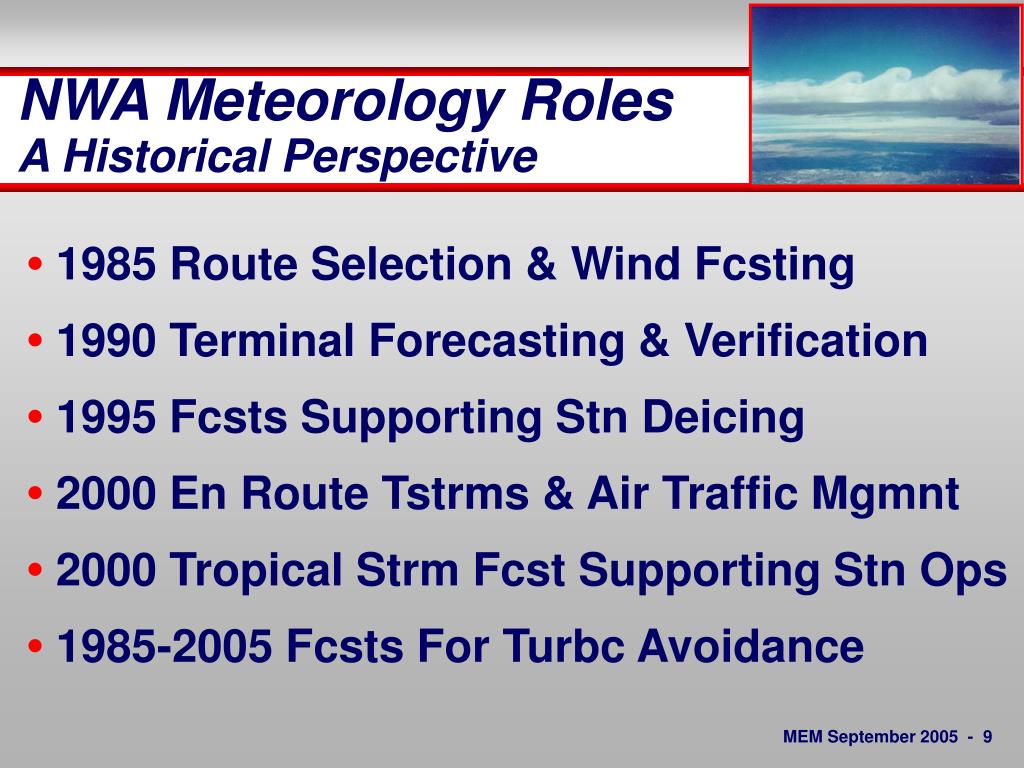 NWA Meteorology Roles
A Historical Perspective

• 1985 Route Selection & Wind Fcsting
• 1990 Terminal Forecasting & Verification
• 1995 Fcsts Supporting Stn Deicing
• 2000 En Route Tstrms & Air Traffic Mgmnt
• 2000 Tropical Strm Fcst Supporting Stn Ops
• 1985-2005 Fcsts For Turbc Avoidance

MEM September 2005 - 9